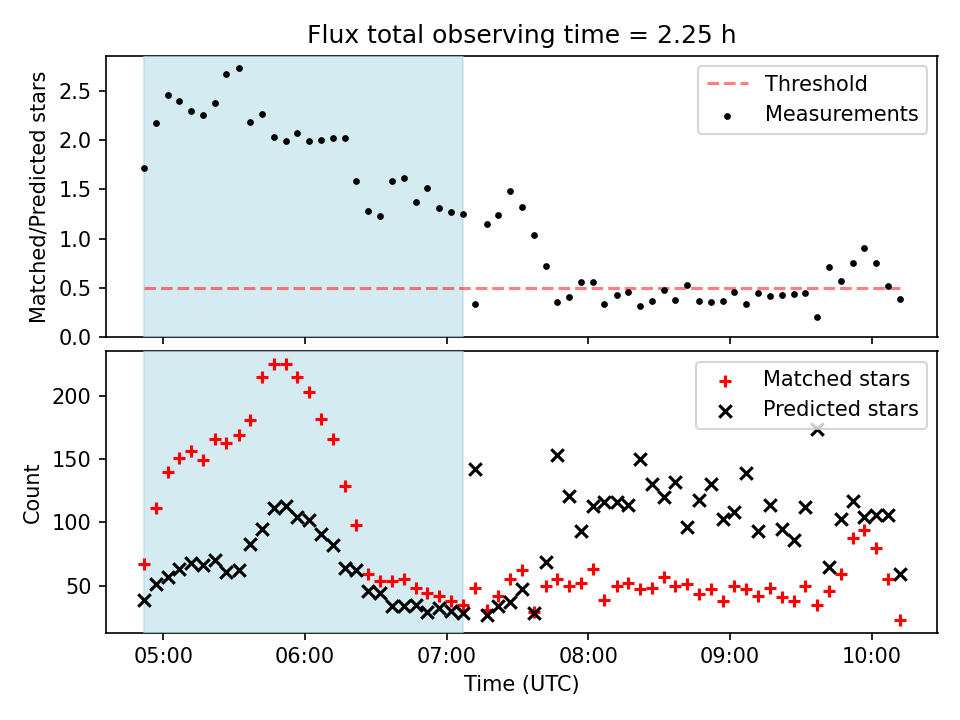 Flux total observing time = 2.25 h

Matched/Predicted stars

2.5
2.0
1.5
1.0
0.5
0.0

Threshold
Measurements

Count

200
150
100
50

Matched stars
Predicted stars

05:00
06:00
07:00
08:00
09:00
10:00

Time (UTC)